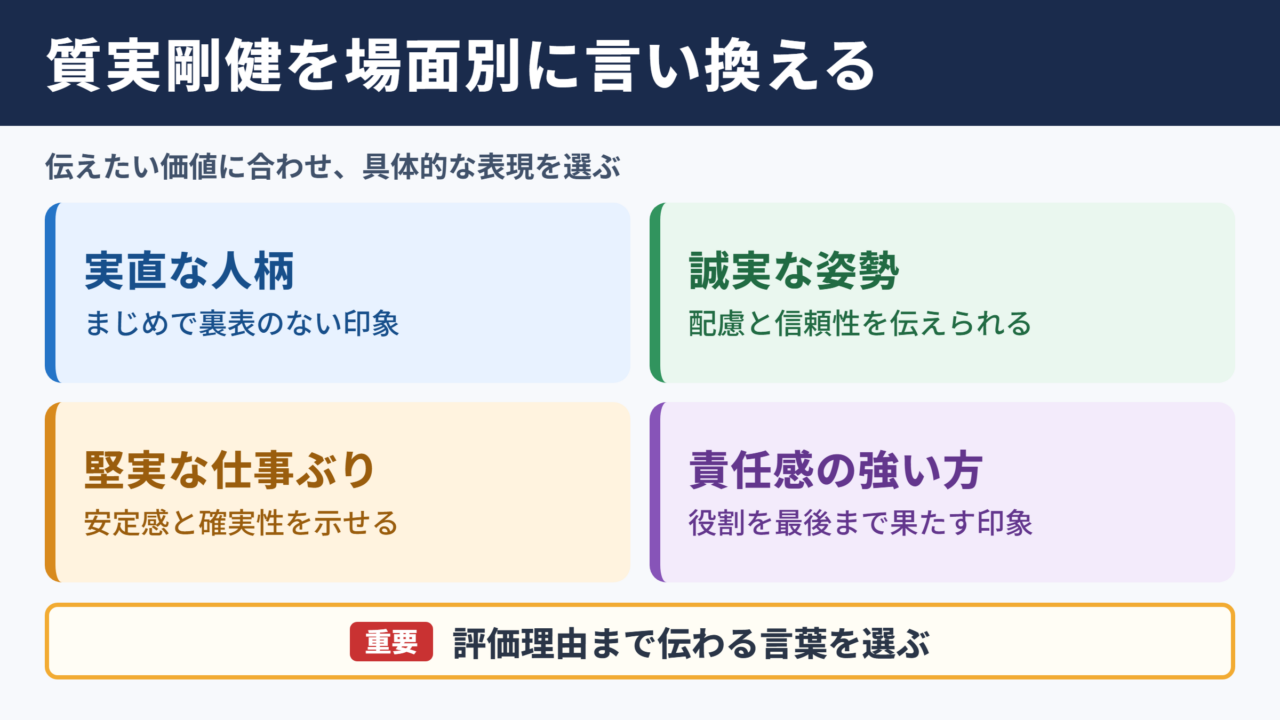 質実剛健を場面別に言い換える

伝えたい価値に合わせ、具体的な表現を選ぶ

実直な人柄
まじめで裏表のない印象

誠実な姿勢
配慮と信頼性を伝えられる

堅実な仕事ぶり
安定感と確実性を示せる

責任感の強い方
役割を最後まで果たす印象

重要 評価理由まで伝わる言葉を選ぶ